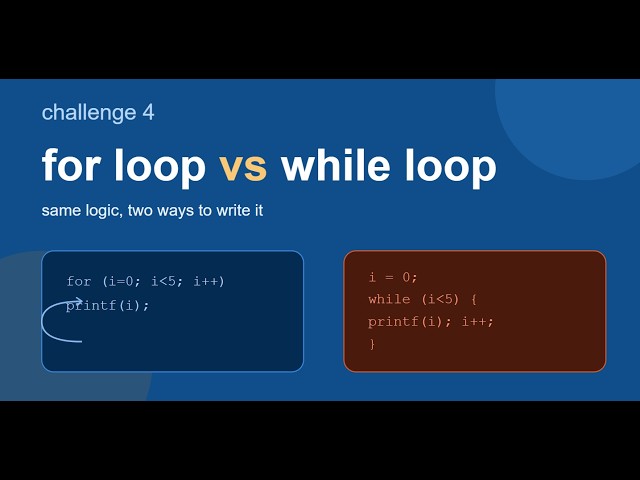 challenge 4

for loop vs while loop

same logic, two ways to write it

for (i=0; i<5; i++)
printf(i);

i = 0;
while (i<5) {
printf(i); i++;
}